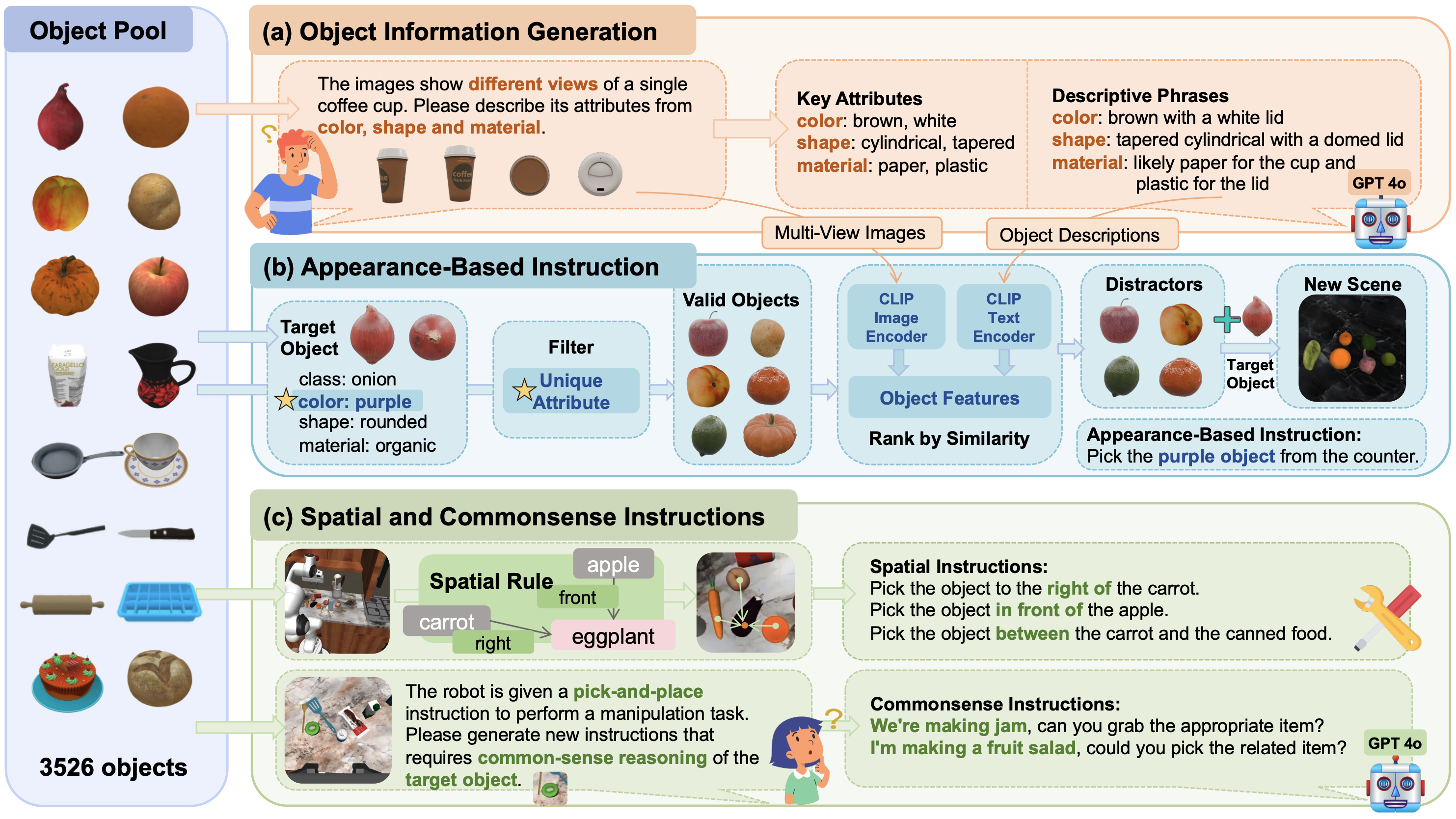 Object Pool

3526 objects

(a) Object Information Generation

The images show different views of a single coffee cup. Please describe its attributes from color, shape and material.

Key Attributes
color: brown, white
shape: cylindrical, tapered
material: paper, plastic

Descriptive Phrases
color: brown with a white lid
shape: tapered cylindrical with a domed lid
material: likely paper for the cup and plastic for the lid

GPT 4o

Multi-View Images

Object Descriptions

(b) Appearance-Based Instruction

Target Object
class: onion
color: purple
shape: rounded
material: organic

Filter
Unique Attribute

Valid Objects

CLIP Image Encoder

CLIP Text Encoder

Object Features

Rank by Similarity

Distractors

Target Object

New Scene

Appearance-Based Instruction:
Pick the purple object from the counter.

(c) Spatial and Commonsense Instructions

Spatial Rule
apple
front
carrot
right
eggplant

Spatial Instructions:
Pick the object to the right of the carrot.
Pick the object in front of the apple.
Pick the object between the carrot and the canned food.

The robot is given a pick-and-place instruction to perform a manipulation task. Please generate new instructions that requires common-sense reasoning of the target object.

Commonsense Instructions:
We're making jam, can you grab the appropriate item?
I'm making a fruit salad, could you pick the related item?

GPT 4o